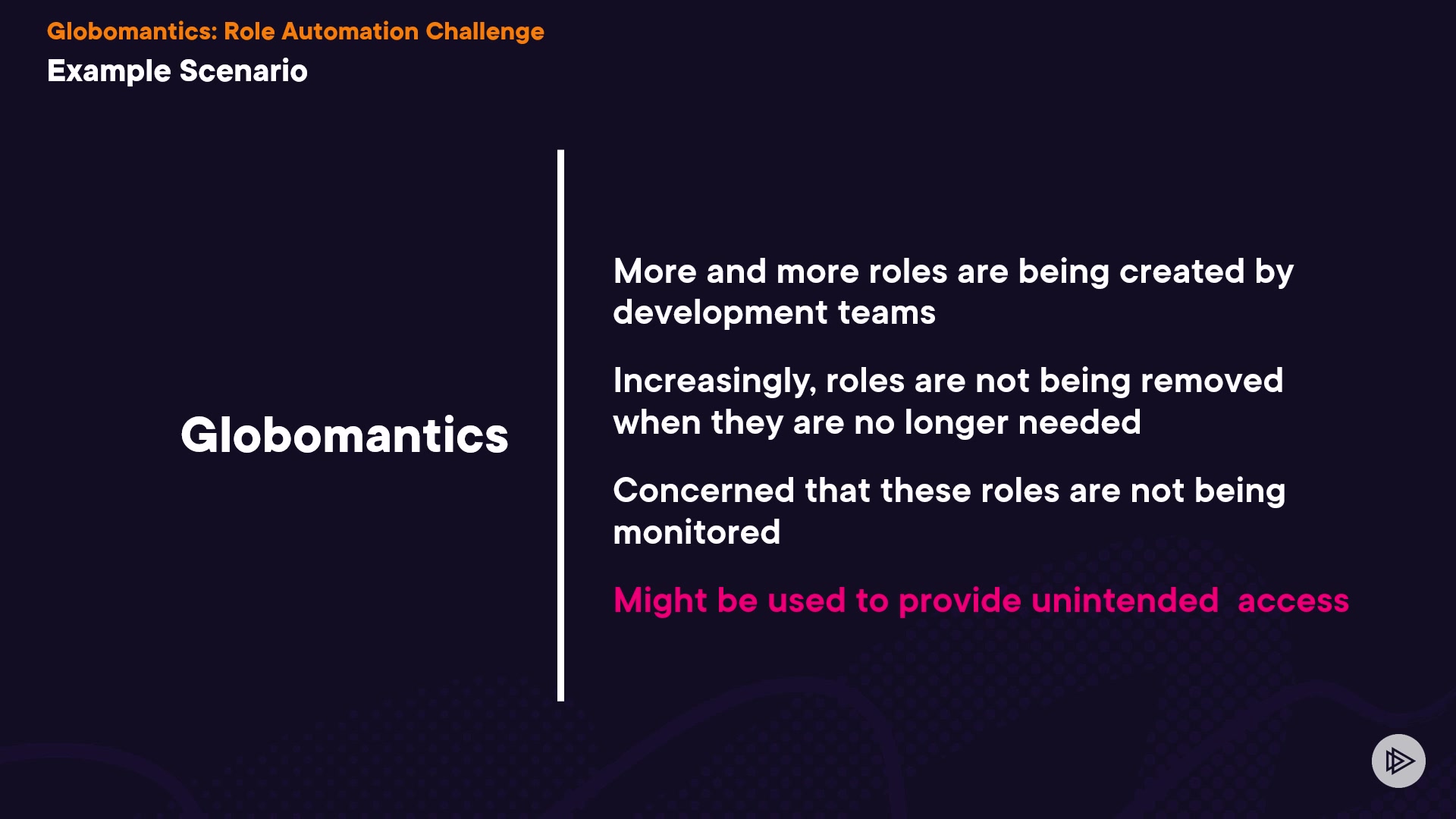 Globomantics: Role Automation Challenge
Example Scenario

Globomantics

More and more roles are being created by development teams

Increasingly, roles are not being removed when they are no longer needed

Concerned that these roles are not being monitored

Might be used to provide unintended access